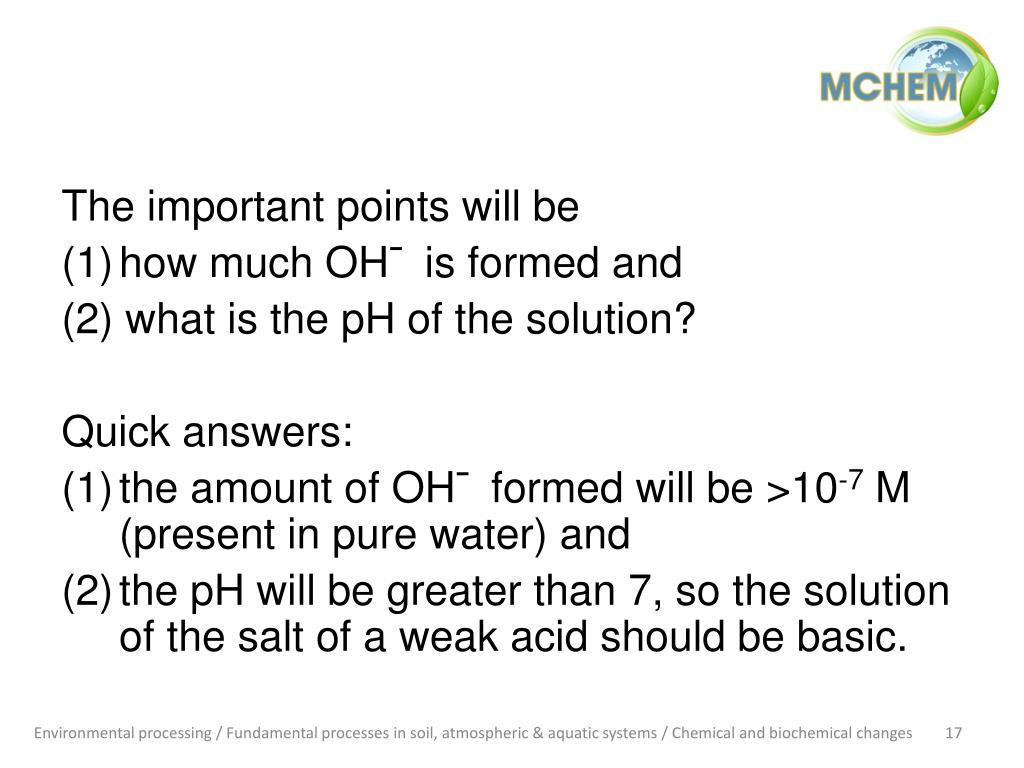 MCHEM

The important points will be
(1) how much $OH^-$ is formed and
(2) what is the pH of the solution?

Quick answers:
(1) the amount of $OH^-$ formed will be $>10^{-7}$ M (present in pure water) and
(2) the pH will be greater than 7, so the solution of the salt of a weak acid should be basic.

Environmental processing / Fundamental processes in soil, atmospheric & aquatic systems / Chemical and biochemical changes 17